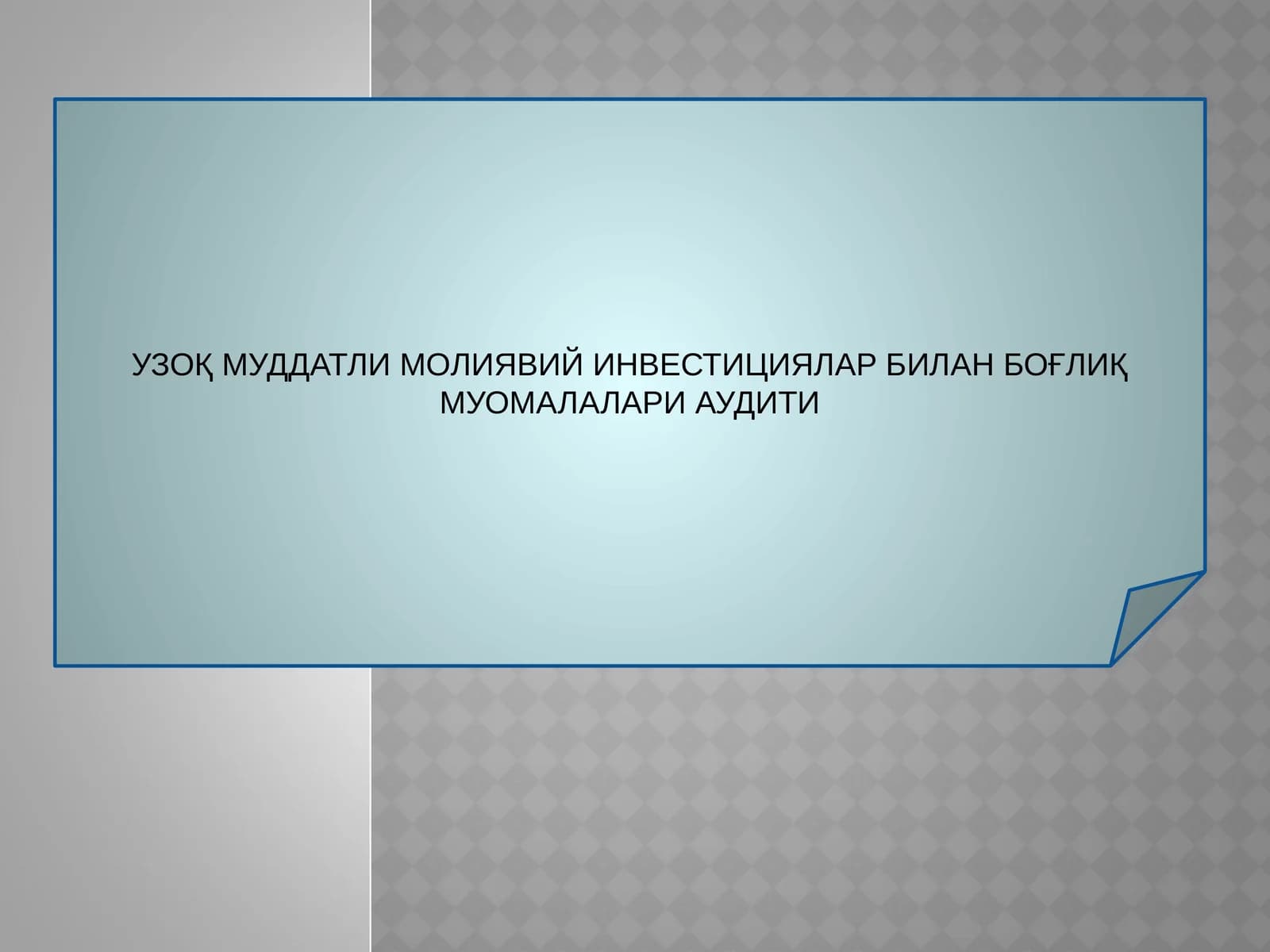 УЗОҚ МУДДАТЛИ МОЛИЯВИЙ ИНВЕСТИЦИЯЛАР БИЛАН БОҒЛИҚ МУОМАЛАЛАРИ АУДИТИ